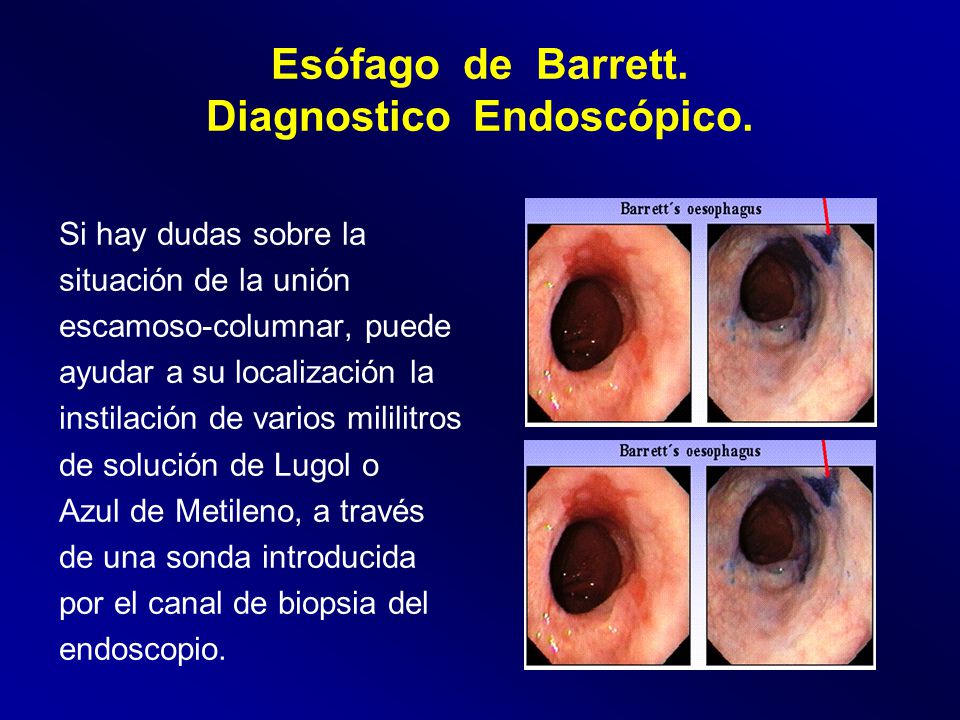 Esófago de Barrett.
Diagnostico Endoscópico.

Si hay dudas sobre la situación de la unión escamoso-columnar, puede ayudar a su localización la instilación de varios mililitros de solución de Lugol o Azul de Metileno, a través de una sonda introducida por el canal de biopsia del endoscopio.

Barrett´s oesophagus

Barrett´s oesophagus